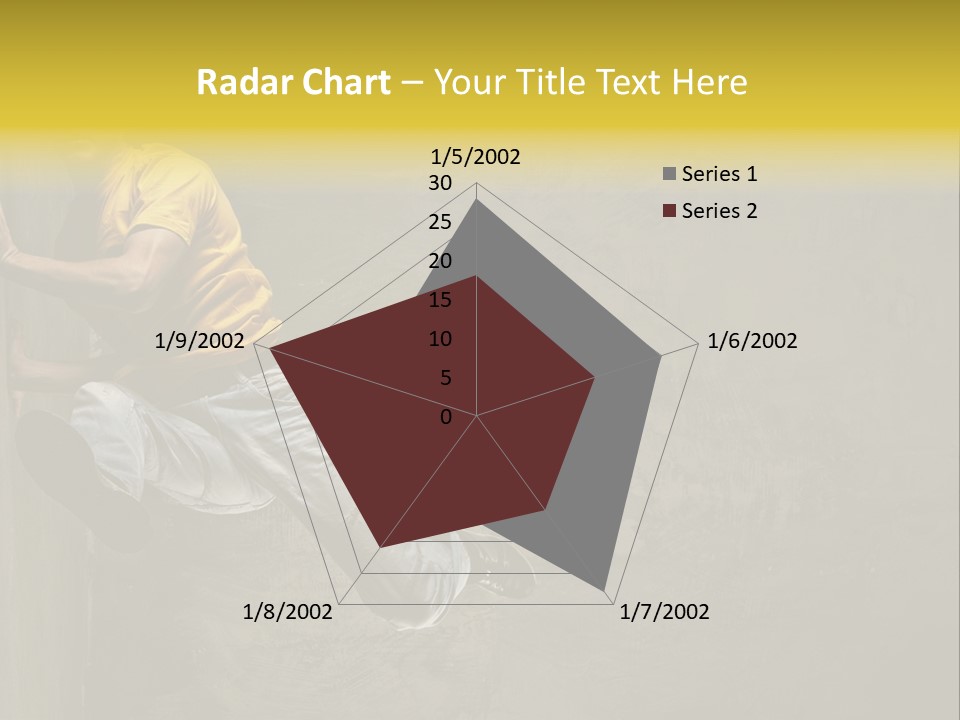 Radar Chart – Your Title Text Here

1/5/2002
30
25
20
15
10
5
0
1/6/2002
1/7/2002
1/8/2002
1/9/2002

Series 1
Series 2